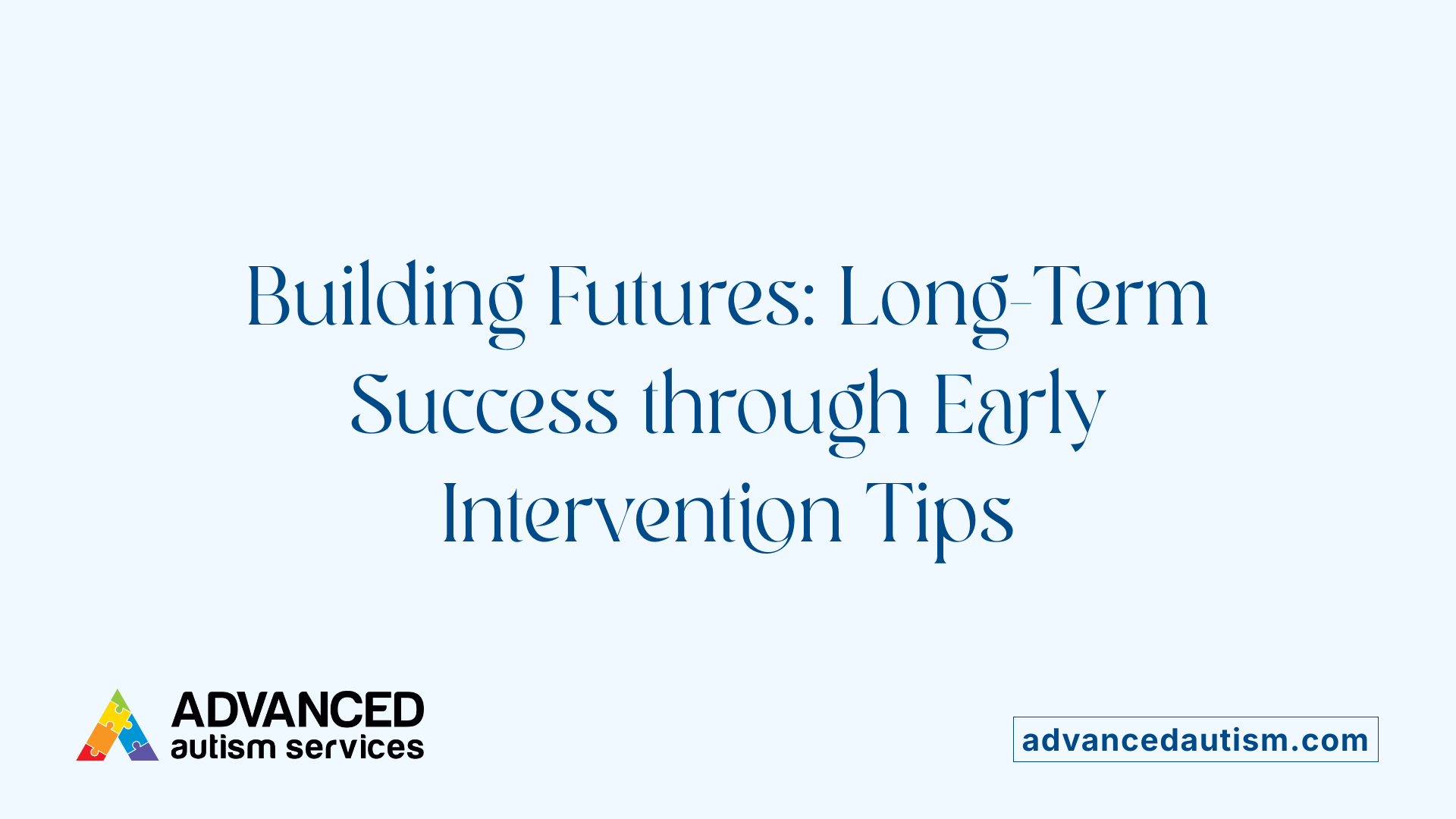 Building Futures: Long-Term Success through Early Intervention Tips

ADVANCED
autism services

advancedautism.com